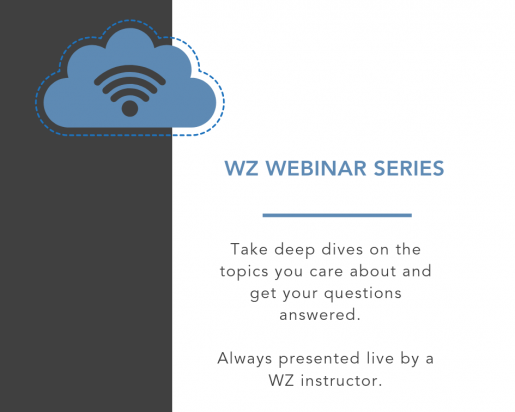 WZ WEBINAR SERIES

Take deep dives on the topics you care about and get your questions answered.

Always presented live by a WZ instructor.